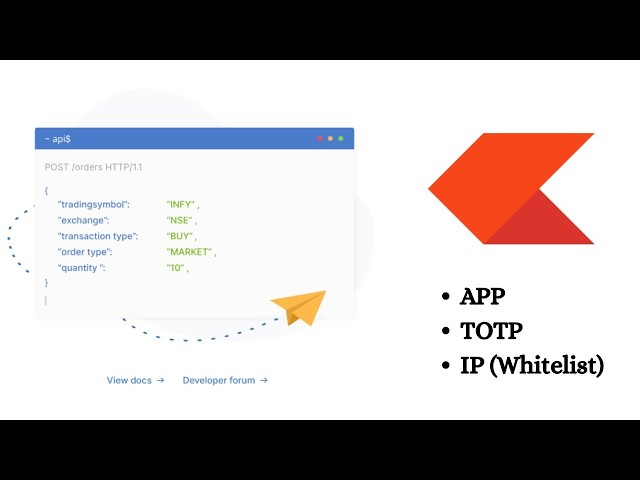 ~ api$

POST /orders HTTP/1.1

{
"tradingsymbol": "INFY" ,
"exchange": "NSE" ,
"transaction type": "BUY" ,
"order type": "MARKET" ,
"quantity ": "10" ,
}

View docs → Developer forum →

• APP
• TOTP
• IP (Whitelist)